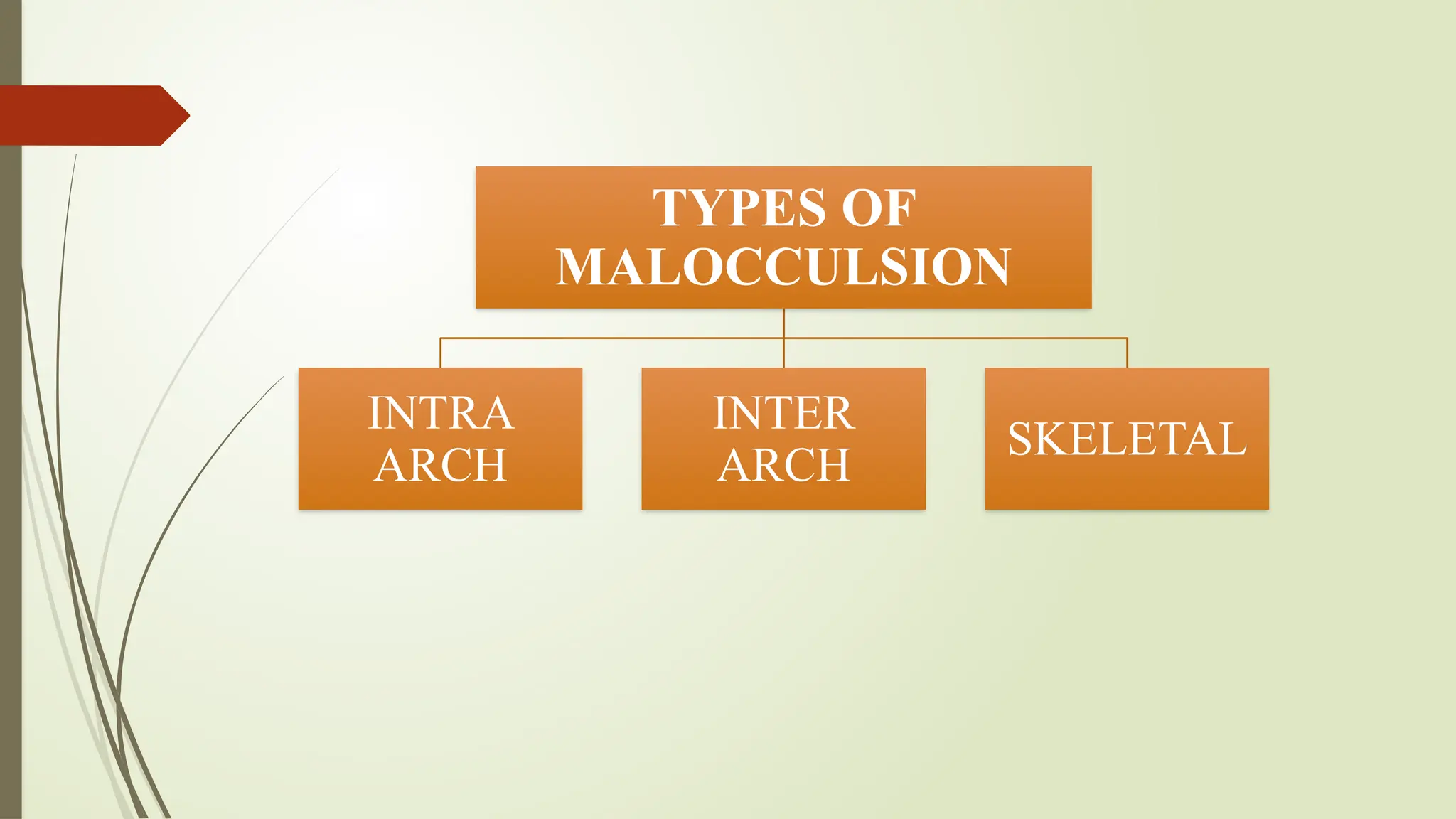 TYPES OF MALOCCULSION

INTRA ARCH

INTER ARCH

SKELETAL